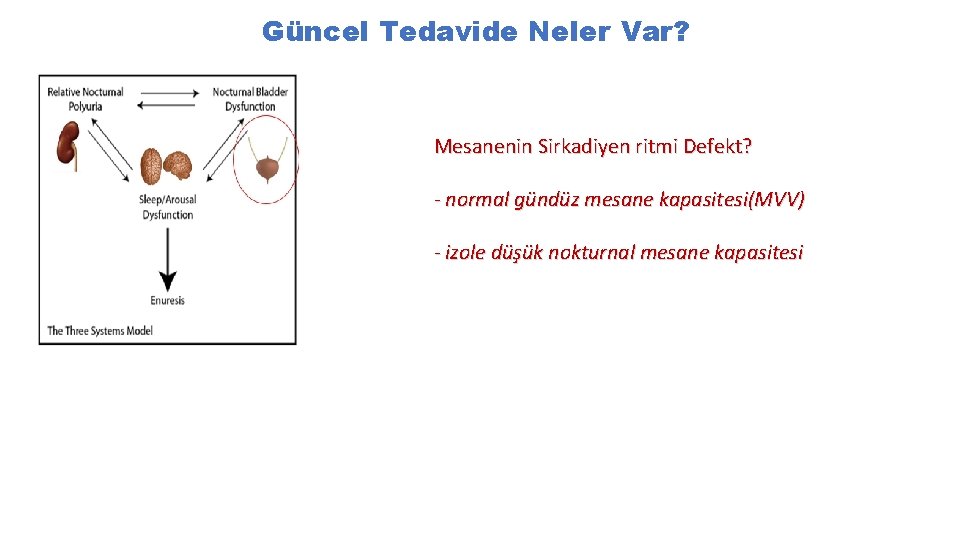 Güncel Tedavide Neler Var?

Relative Nocturnal Polyuria

Nocturnal Bladder Dysfunction

Sleep/Arousal Dysfunction

Enuresis

The Three Systems Model

Mesanenin Sirkadiyen ritmi Defekt?

- normal gündüz mesane kapasitesi(MVV)

- izole düşük nokturnal mesane kapasitesi